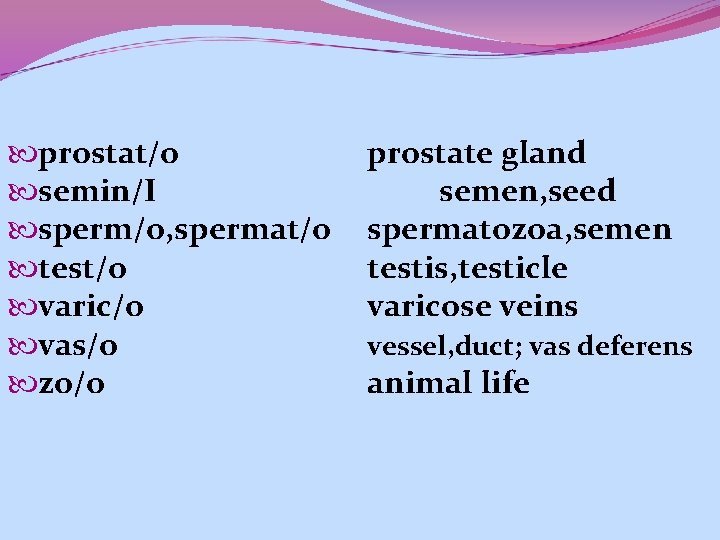 prostat/o prostate gland
semin/I semen,seed
sperm/o,spermat/o spermatozoa,semen
test/o testis,testicle
varic/o varicose veins
vas/o vessel,duct; vas deferens
zo/o animal life